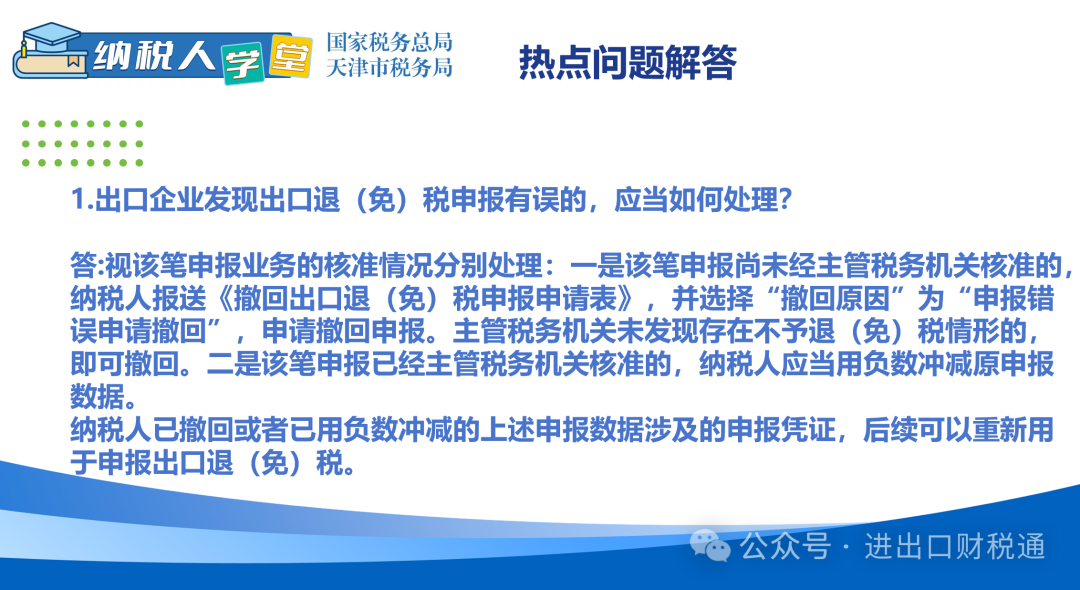 纳税人学堂 国家税务总局 天津市税务局

热点问题解答

1.出口企业发现出口退（免）税申报有误的，应当如何处理？

答:视该笔申报业务的核准情况分别处理：一是该笔申报尚未经主管税务机关核准的，纳税人报送《撤回出口退（免）税申报申请表》，并选择“撤回原因”为“申报错误申请撤回”，申请撤回申报。主管税务机关未发现存在不予退（免）税情形的，即可撤回。二是该笔申报已经主管税务机关核准的，纳税人应当用负数冲减原申报数据。
纳税人已撤回或者已用负数冲减的上述申报数据涉及的申报凭证，后续可以重新用于申报出口退（免）税。

公众号 · 进出口财税通